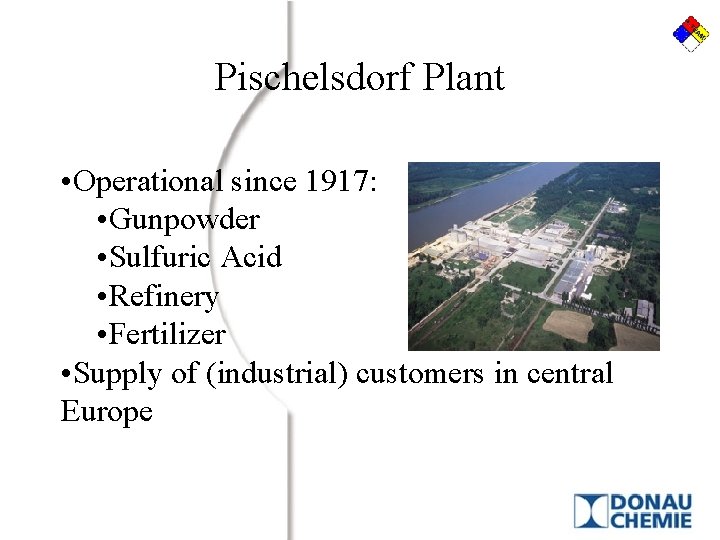 Pischelsdorf Plant

•Operational since 1917:
•Gunpowder
•Sulfuric Acid
•Refinery
•Fertilizer
•Supply of (industrial) customers in central Europe

DONAU CHEMIE